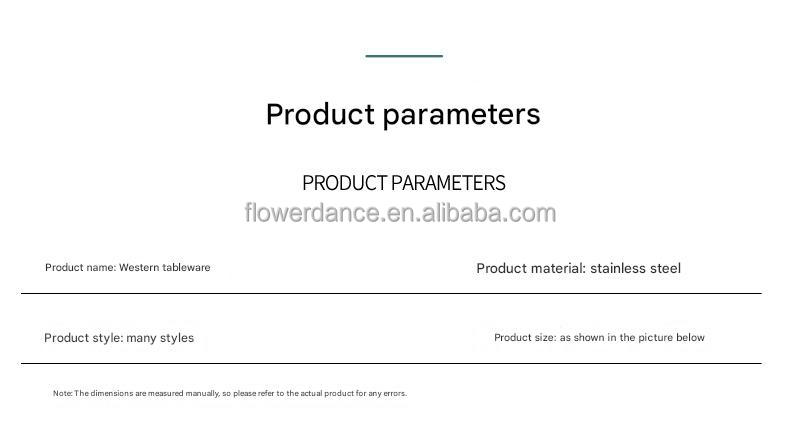 Product parameters

PRODUCT PARAMETERS

flowerdance.en.alibaba.com

Product name: Western tableware

Product material: stainless steel

Product style: many styles

Product size: as shown in the picture below

Note: The dimensions are measured manually, so please refer to the actual product for any errors.